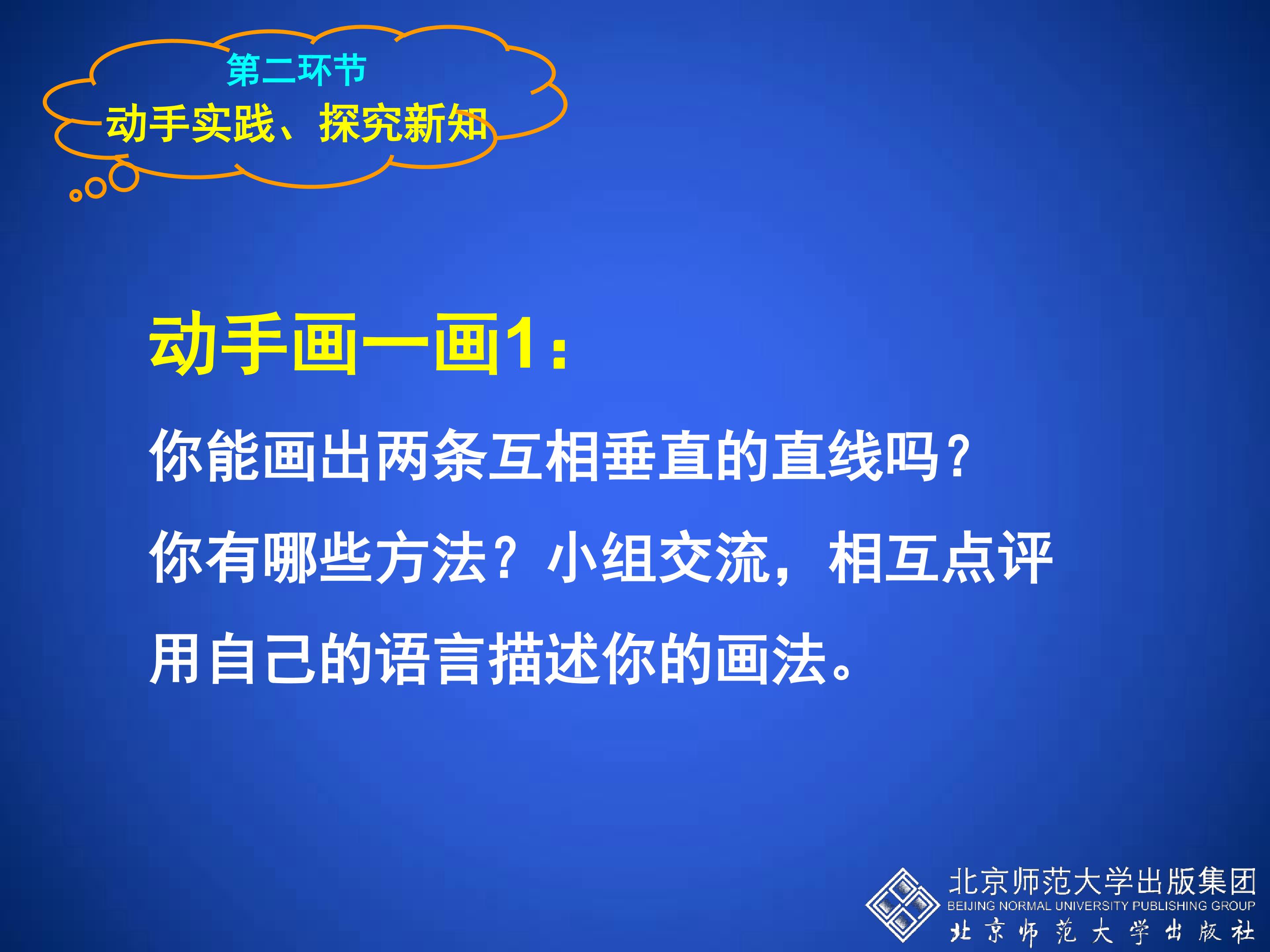 第二环节
动手实践、探究新知

动手画一画1：

你能画出两条互相垂直的直线吗？

你有哪些方法？小组交流，相互点评

用自己的语言描述你的画法。

北京师范大学出版集团
BEIJING NORMAL UNIVERSITY PUBLISHING GROUP
北京师范大学出版社